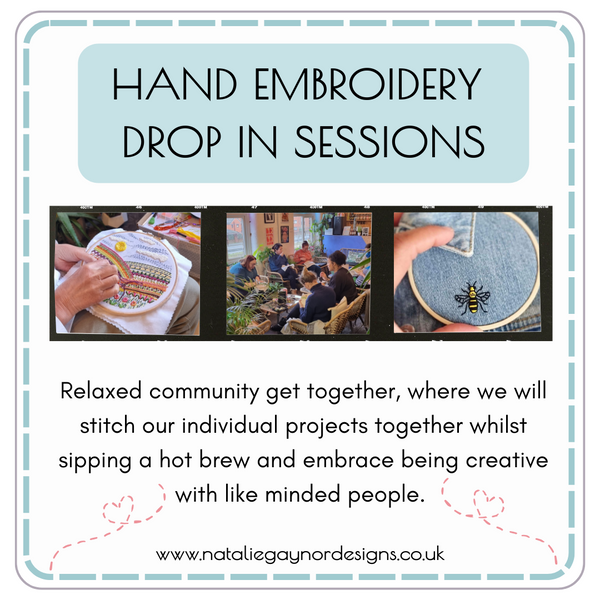 HAND EMBROIDERY DROP IN SESSIONS

Relaxed community get together, where we will stitch our individual projects together whilst sipping a hot brew and embrace being creative with like minded people.

www.nataliegaynordesigns.co.uk